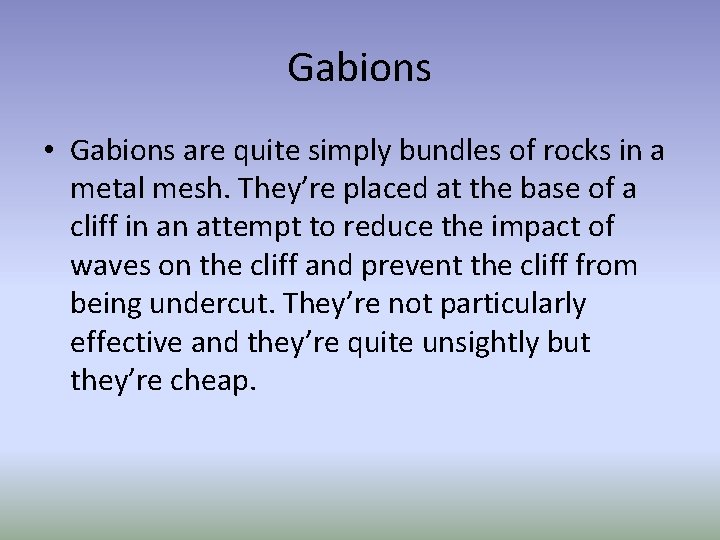 Gabions

• Gabions are quite simply bundles of rocks in a metal mesh. They’re placed at the base of a cliff in an attempt to reduce the impact of waves on the cliff and prevent the cliff from being undercut. They’re not particularly effective and they’re quite unsightly but they’re cheap.